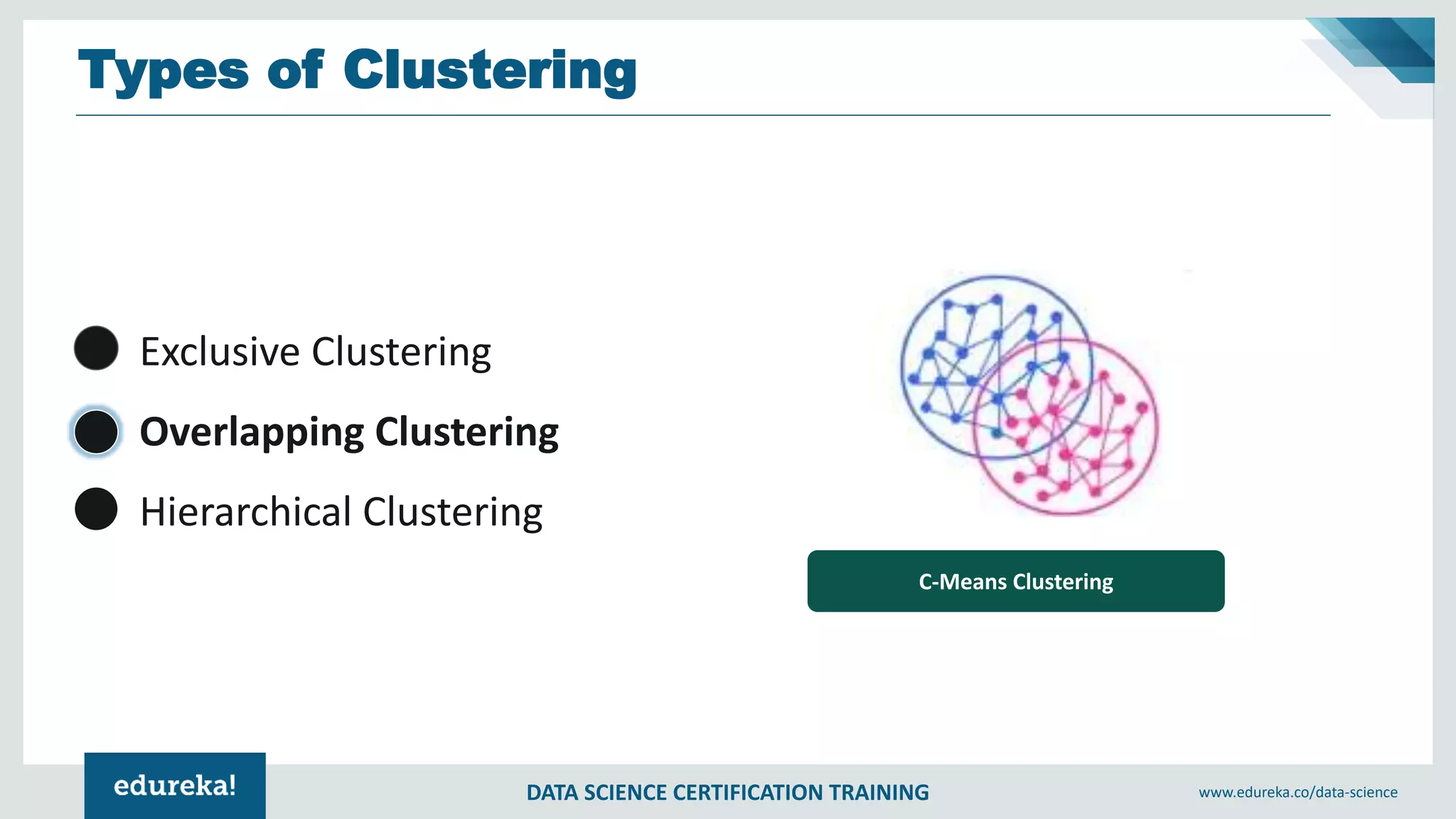 Types of Clustering

Exclusive Clustering

Overlapping Clustering

Hierarchical Clustering

C-Means Clustering

edureka!

DATA SCIENCE CERTIFICATION TRAINING

www.edureka.co/data-science